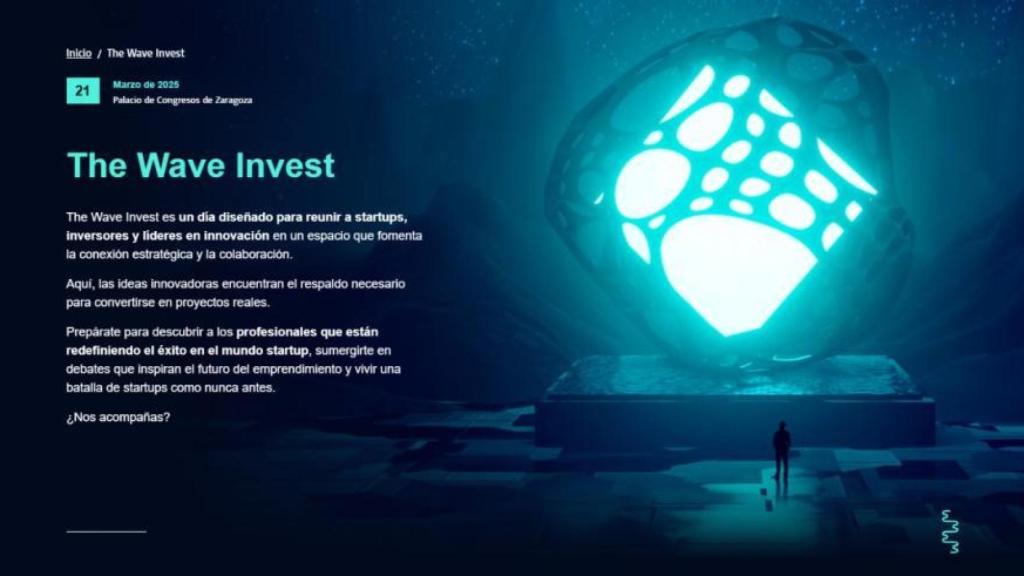 Inicio / The Wave Invest

21

Marzo de 2025
Palacio de Congresos de Zaragoza

The Wave Invest

The Wave Invest es un día diseñado para reunir a startups, inversores y líderes en innovación en un espacio que fomenta la conexión estratégica y la colaboración.

Aquí, las ideas innovadoras encuentran el respaldo necesario para convertirse en proyectos reales.

Prepárate para descubrir a los profesionales que están redefiniendo el éxito en el mundo startup, sumergirte en debates que inspiran el futuro del emprendimiento y vivir una batalla de startups como nunca antes.

¿Nos acompañas?